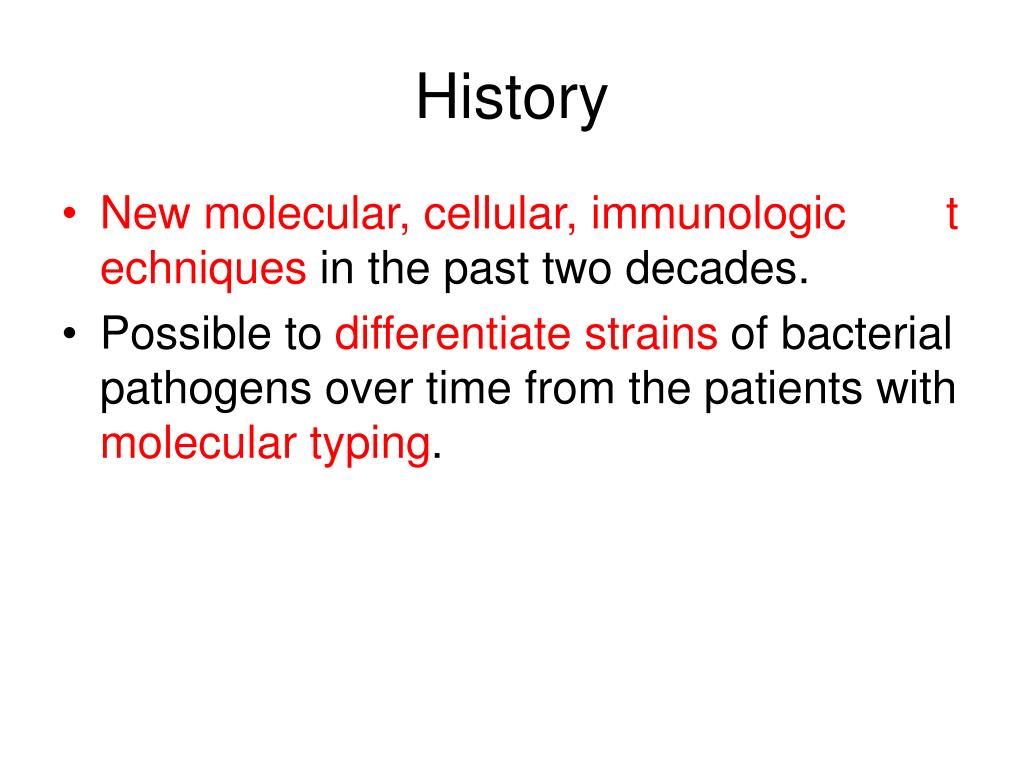 History

• New molecular, cellular, immunologic t echniques in the past two decades.
• Possible to differentiate strains of bacterial pathogens over time from the patients with molecular typing.